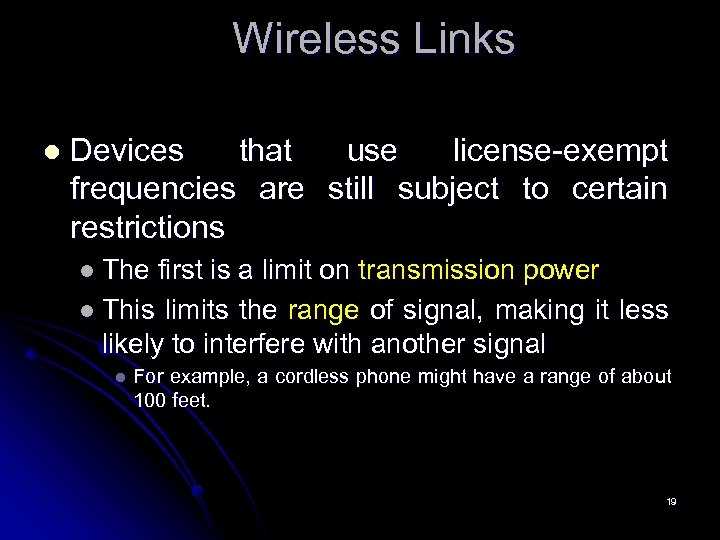 Wireless Links

Devices that use license-exempt frequencies are still subject to certain restrictions

The first is a limit on transmission power

This limits the range of signal, making it less likely to interfere with another signal

For example, a cordless phone might have a range of about 100 feet.

19